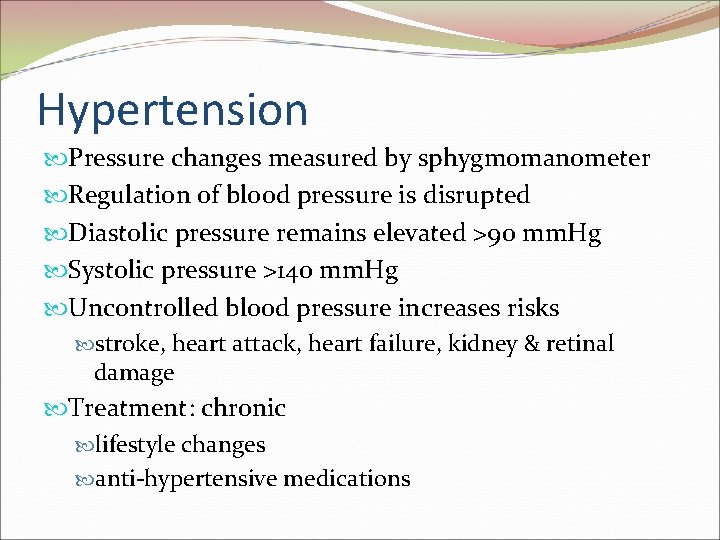 Hypertension

Pressure changes measured by sphygmomanometer

Regulation of blood pressure is disrupted

Diastolic pressure remains elevated >90 mmHg

Systolic pressure >140 mmHg

Uncontrolled blood pressure increases risks

stroke, heart attack, heart failure, kidney & retinal damage

Treatment: chronic

lifestyle changes

anti-hypertensive medications